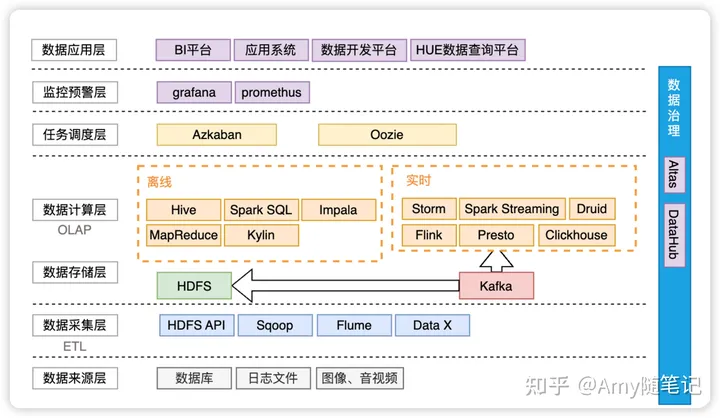 数据应用层
BI平台
应用系统
数据开发平台
HUE数据查询平台

监控预警层
grafana
promethus

任务调度层
Azkaban
Oozie

数据计算层
OLAP
离线
Hive
Spark SQL
Impala
MapReduce
Kylin
实时
Storm
Spark Streaming
Druid
Flink
Presto
Clickhouse

数据存储层
HDFS
Kafka

数据采集层
ETL
HDFS API
Sqoop
Flume
Data X

数据来源层
数据库
日志文件
图像、音视频

数据治理
Altas
DataHub

知乎 @Amy随笔记